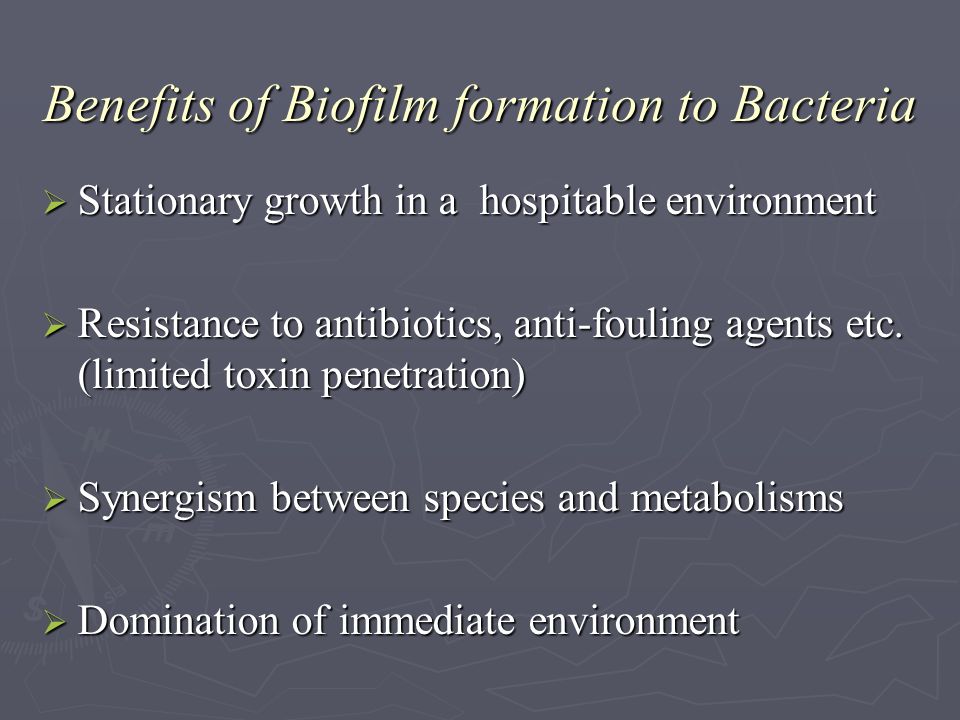 Benefits of Biofilm formation to Bacteria

➢ Stationary growth in a hospitable environment

➢ Resistance to antibiotics, anti-fouling agents etc. (limited toxin penetration)

➢ Synergism between species and metabolisms

➢ Domination of immediate environment